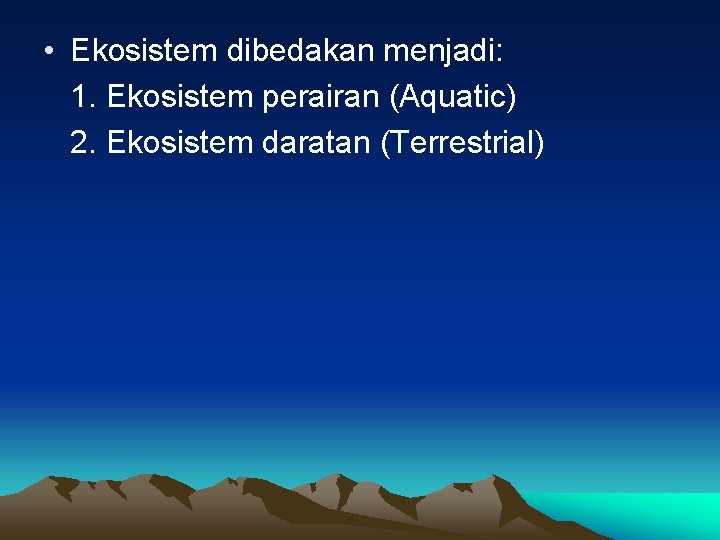 • Ekosistem dibedakan menjadi:
1. Ekosistem perairan (Aquatic)
2. Ekosistem daratan (Terrestrial)